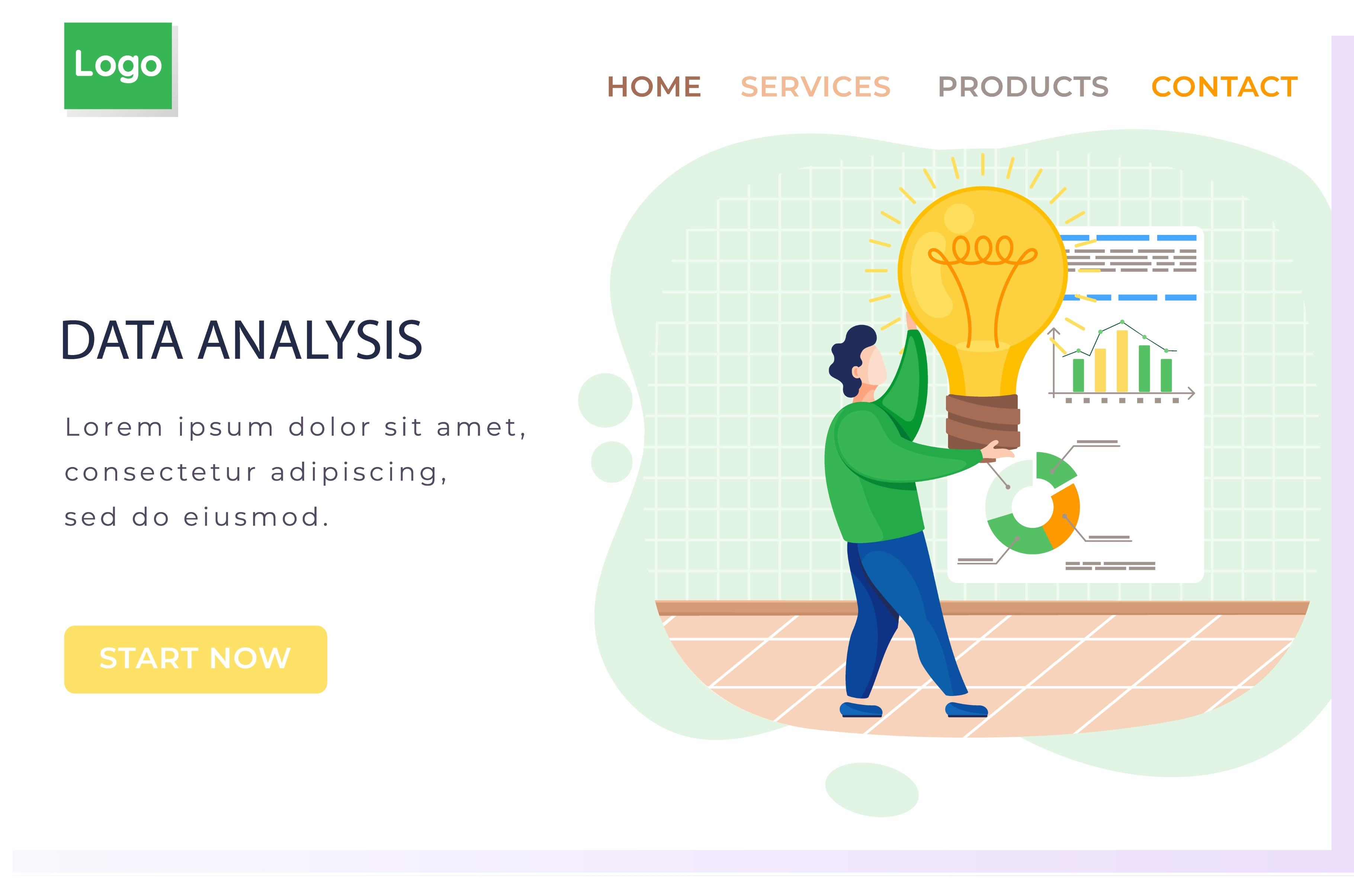 Logo

HOME SERVICES PRODUCTS CONTACT

DATA ANALYSIS

Lorem ipsum dolor sit amet, consectetur adipiscing, sed do eiusmod.

START NOW